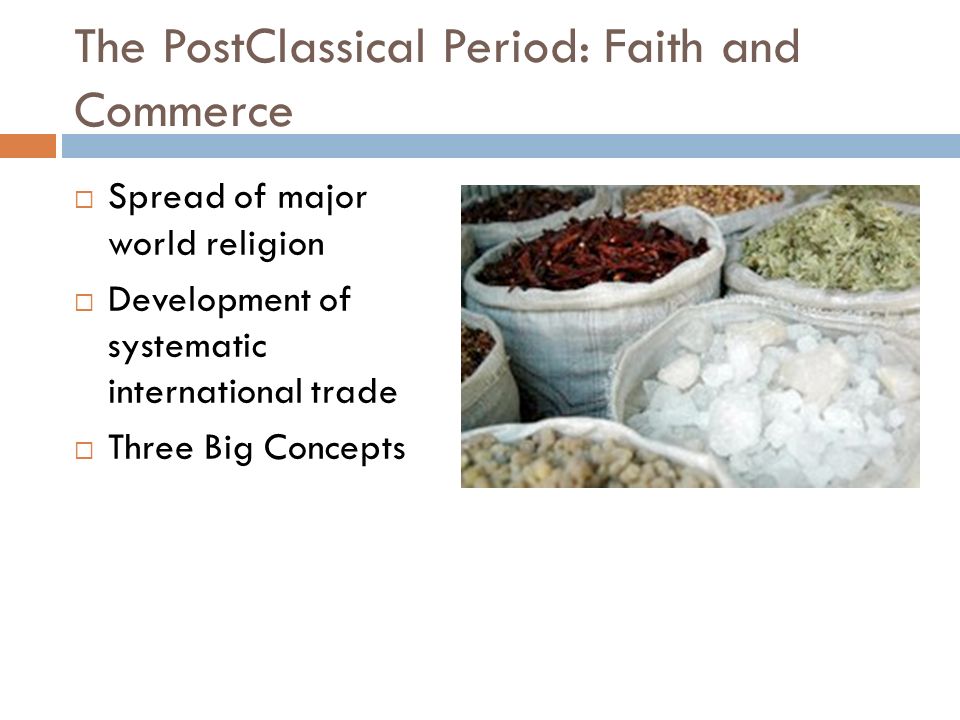 The PostClassical Period: Faith and Commerce

□ Spread of major world religion
□ Development of systematic international trade
□ Three Big Concepts